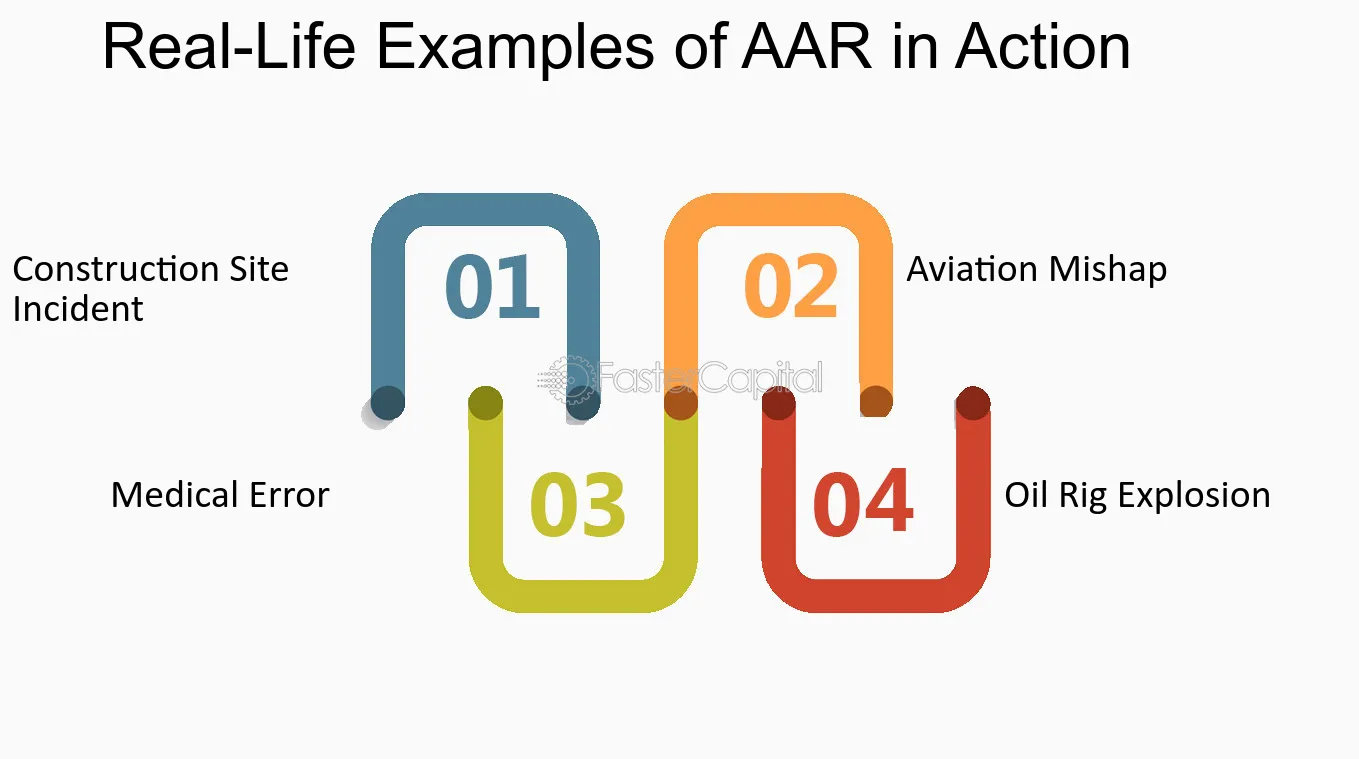 Real-Life Examples of AAR in Action

Construction Site Incident

01

02

Aviation Mishap

FasterCapital

Medical Error

03

04

Oil Rig Explosion